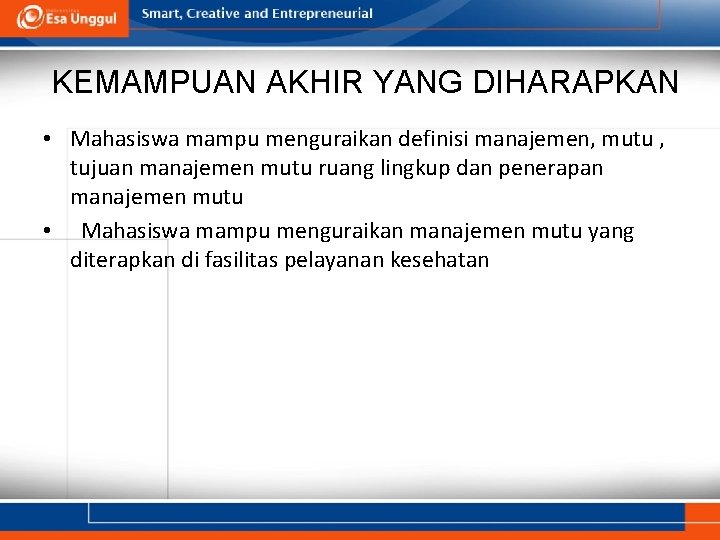 Esa Unggul

Smart, Creative and Entrepreneurial

KEMAMPUAN AKHIR YANG DIHARAPKAN

• Mahasiswa mampu menguraikan definisi manajemen, mutu , tujuan manajemen mutu ruang lingkup dan penerapan manajemen mutu
• Mahasiswa mampu menguraikan manajemen mutu yang diterapkan di fasilitas pelayanan kesehatan